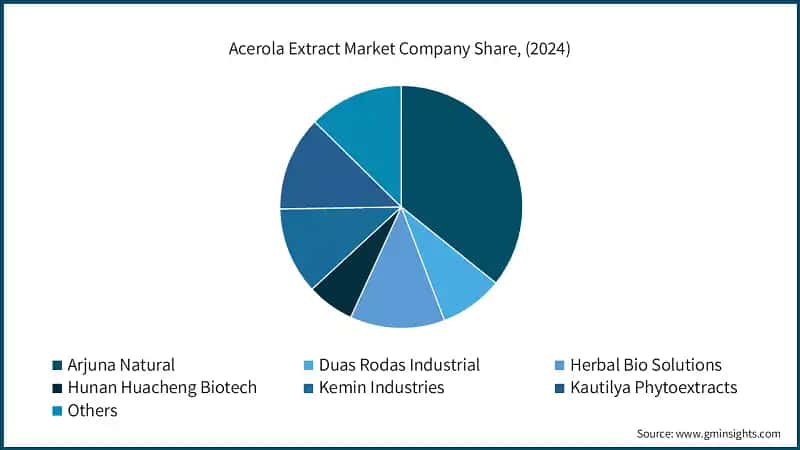 Acerola Extract Market Company Share, (2024)

Arjuna Natural
Duas Rodas Industrial
Herbal Bio Solutions
Hunan Huacheng Biotech
Kemin Industries
Kautilya Phytoextracts
Others

Source: www.gminsights.com